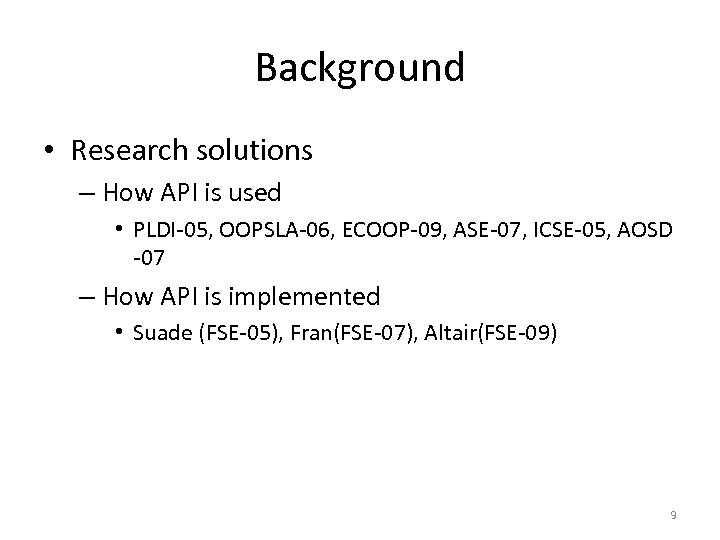 Background

• Research solutions
– How API is used
• PLDI-05, OOPSLA-06, ECOOP-09, ASE-07, ICSE-05, AOSD -07
– How API is implemented
• Suade (FSE-05), Fran(FSE-07), Altair(FSE-09)

9